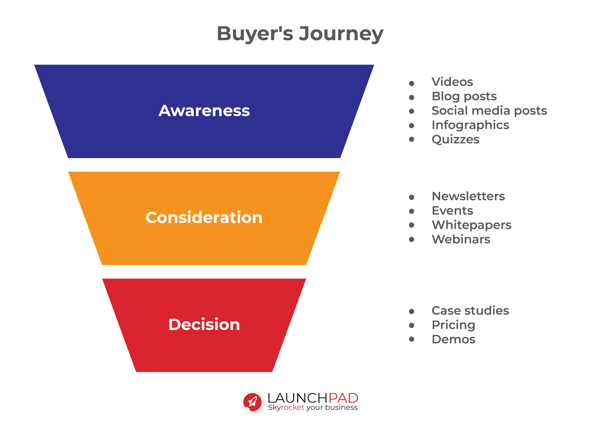 Buyer's Journey

Awareness

- Videos
- Blog posts
- Social media posts
- Infographics
- Quizzes

Consideration

- Newsletters
- Events
- Whitepapers
- Webinars

Decision

- Case studies
- Pricing
- Demos

LAUNCHPAD
Skyrocket your business